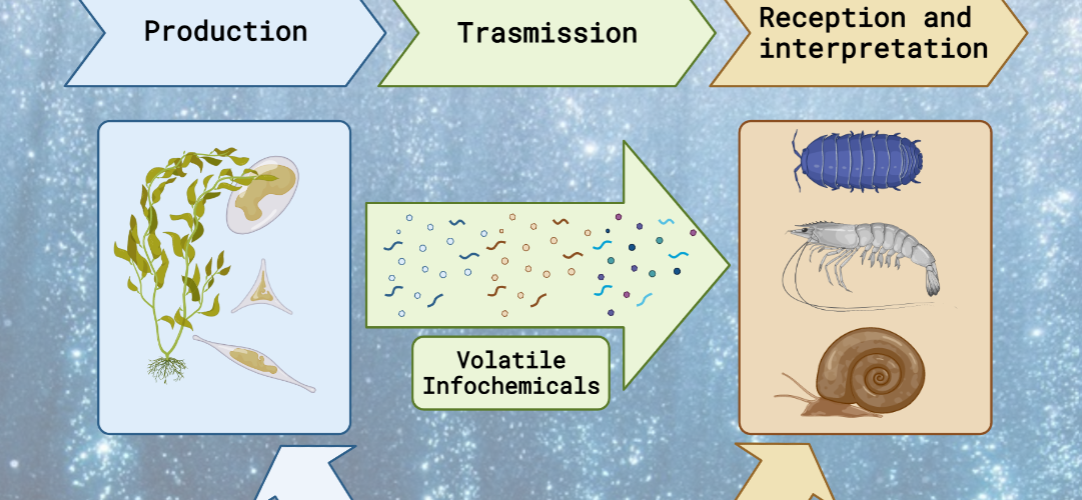 Production

Trasmission

Reception and interpretation

Volatile Infochemicals